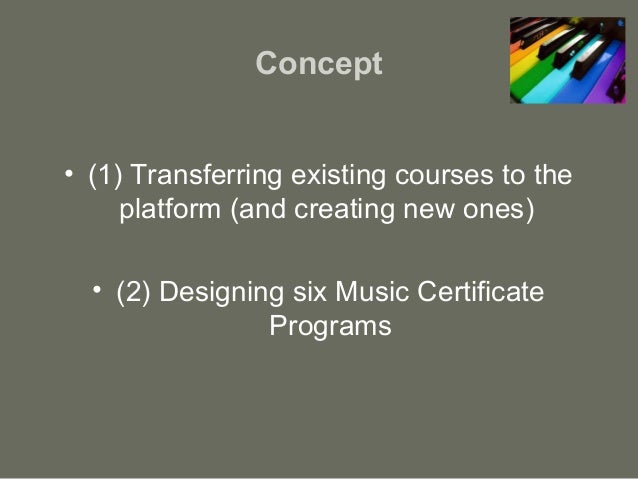 Concept

• (1) Transferring existing courses to the platform (and creating new ones)

• (2) Designing six Music Certificate Programs